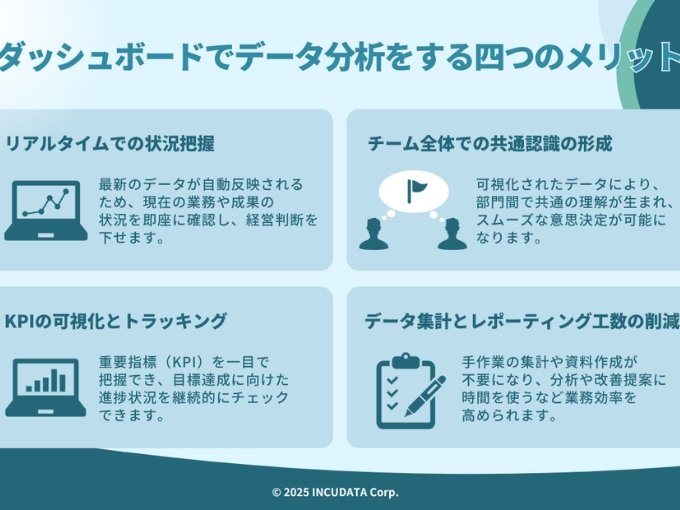 ダッシュボードでデータ分析をする四つのメリット

リアルタイムでの状況把握

最新のデータが自動反映されるため、現在の業務や成果の状況を即座に確認し、経営判断を下せます。

チーム全体での共通認識の形成

可視化されたデータにより、部門間で共通の理解が生まれ、スムーズな意思決定が可能になります。

KPIの可視化とトラッキング

重要指標（KPI）を一目で把握でき、目標達成に向けた進捗状況を継続的にチェックできます。

データ集計とレポーティング工数の削減

手作業の集計や資料作成が不要になり、分析や改善提案に時間を使うなど業務効率を高められます。

© 2025 INCUDATA Corp.